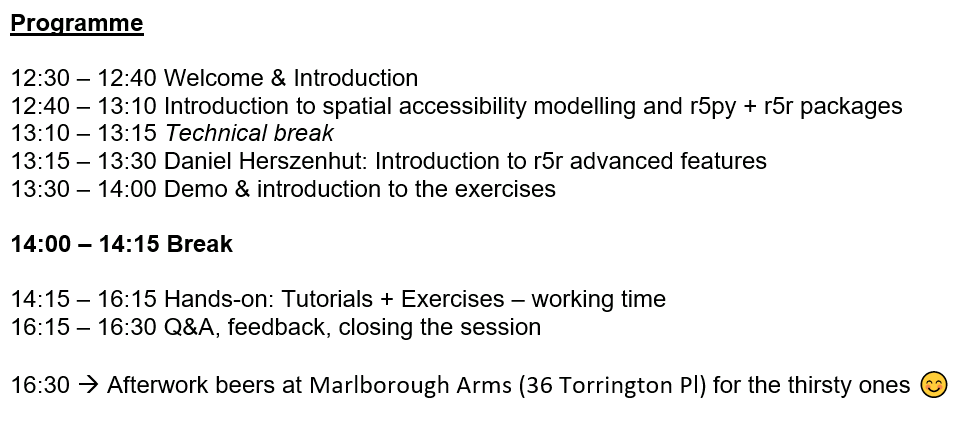 Programme

12:30 – 12:40 Welcome & Introduction
12:40 – 13:10 Introduction to spatial accessibility modelling and r5py + r5r packages
13:10 – 13:15 Technical break
13:15 – 13:30 Daniel Herszenhut: Introduction to r5r advanced features
13:30 – 14:00 Demo & introduction to the exercises

14:00 – 14:15 Break

14:15 – 16:15 Hands-on: Tutorials + Exercises – working time
16:15 – 16:30 Q&A, feedback, closing the session

16:30 → Afterwork beers at Marlborough Arms (36 Torrington Pl) for the thirsty ones 😊